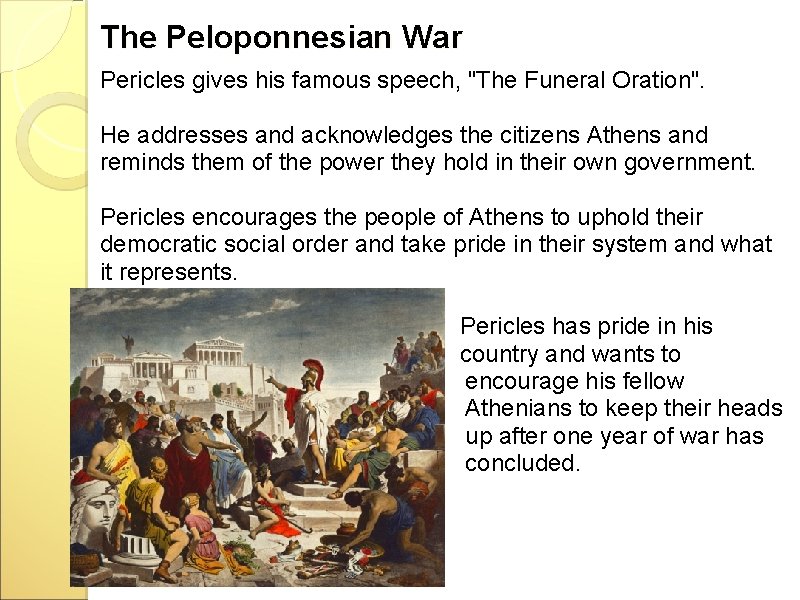 The Peloponnesian War

Pericles gives his famous speech, "The Funeral Oration".

He addresses and acknowledges the citizens Athens and reminds them of the power they hold in their own government.

Pericles encourages the people of Athens to uphold their democratic social order and take pride in their system and what it represents.

Pericles has pride in his country and wants to encourage his fellow Athenians to keep their heads up after one year of war has concluded.